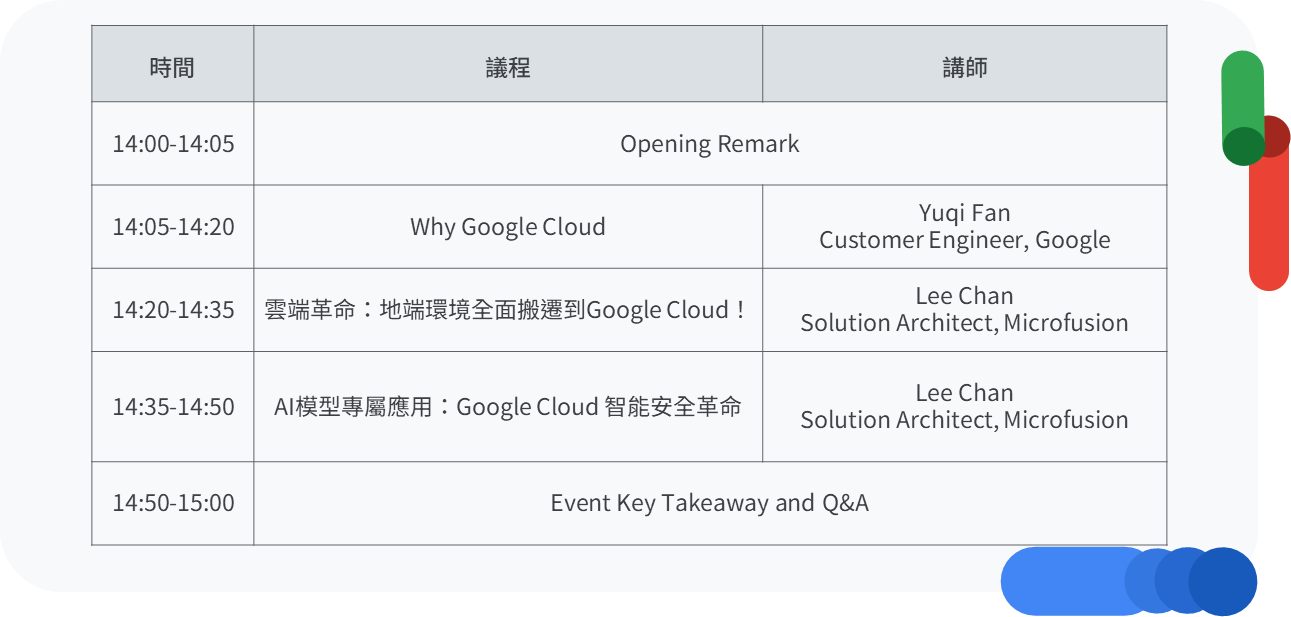 | 時間 | 議程 | 講師 |
|---|---|---|
| 14:00-14:05 | Opening Remark | |
| 14:05-14:20 | Why Google Cloud | Yuqi Fan Customer Engineer, Google |
| 14:20-14:35 | 雲端革命：地端環境全面搬遷到Google Cloud！ | Lee Chan Solution Architect, Microfusion |
| 14:35-14:50 | AI模型專屬應用：Google Cloud 智能安全革命 | Lee Chan Solution Architect, Microfusion |
| 14:50-15:00 | Event Key Takeaway and Q&A | |